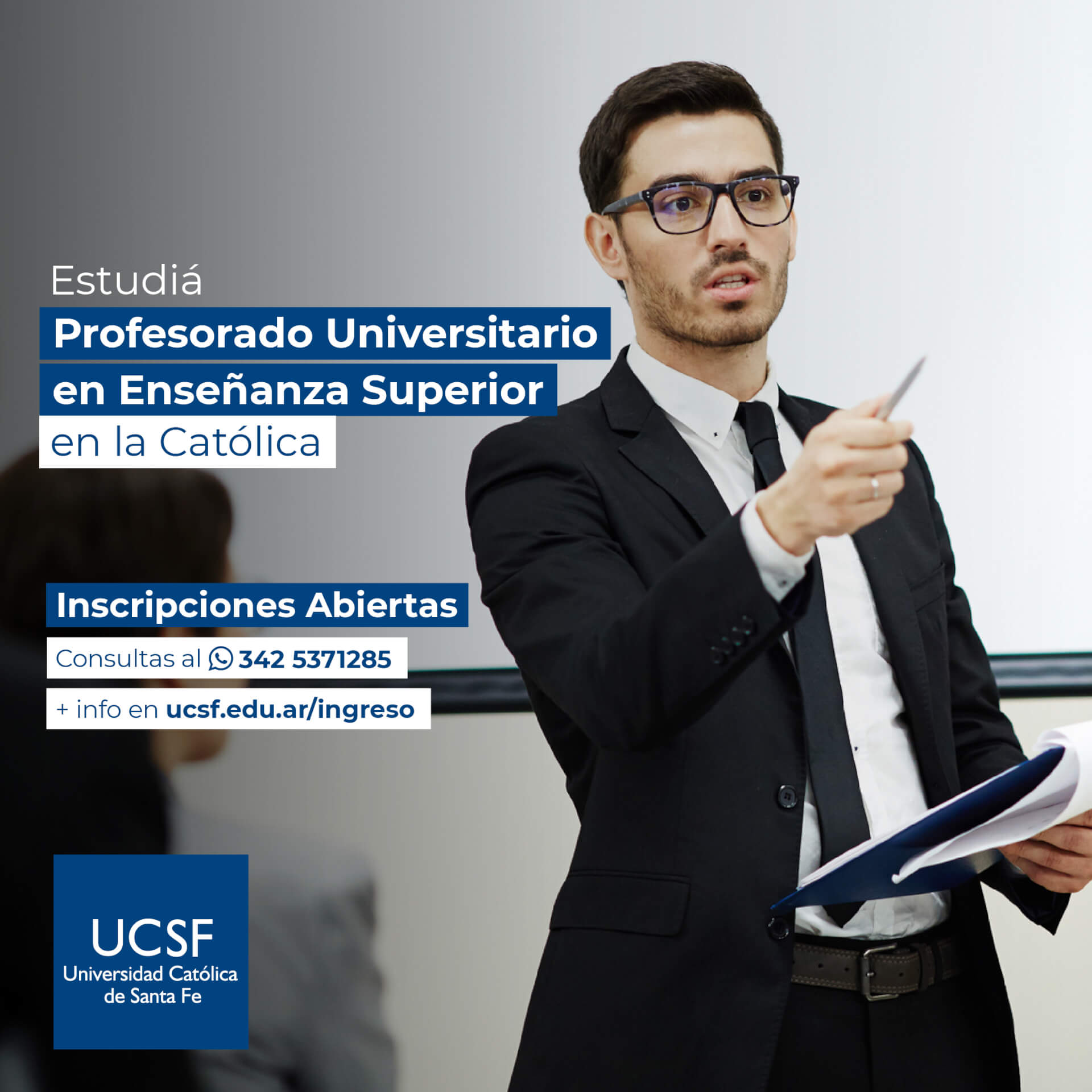 Estudiá
Profesorado Universitario en Enseñanza Superior
en la Católica

Inscripciones Abiertas
Consultas al 342 5371285
+ info en ucsf.edu.ar/ingreso

UCSF
Universidad Católica de Santa Fe